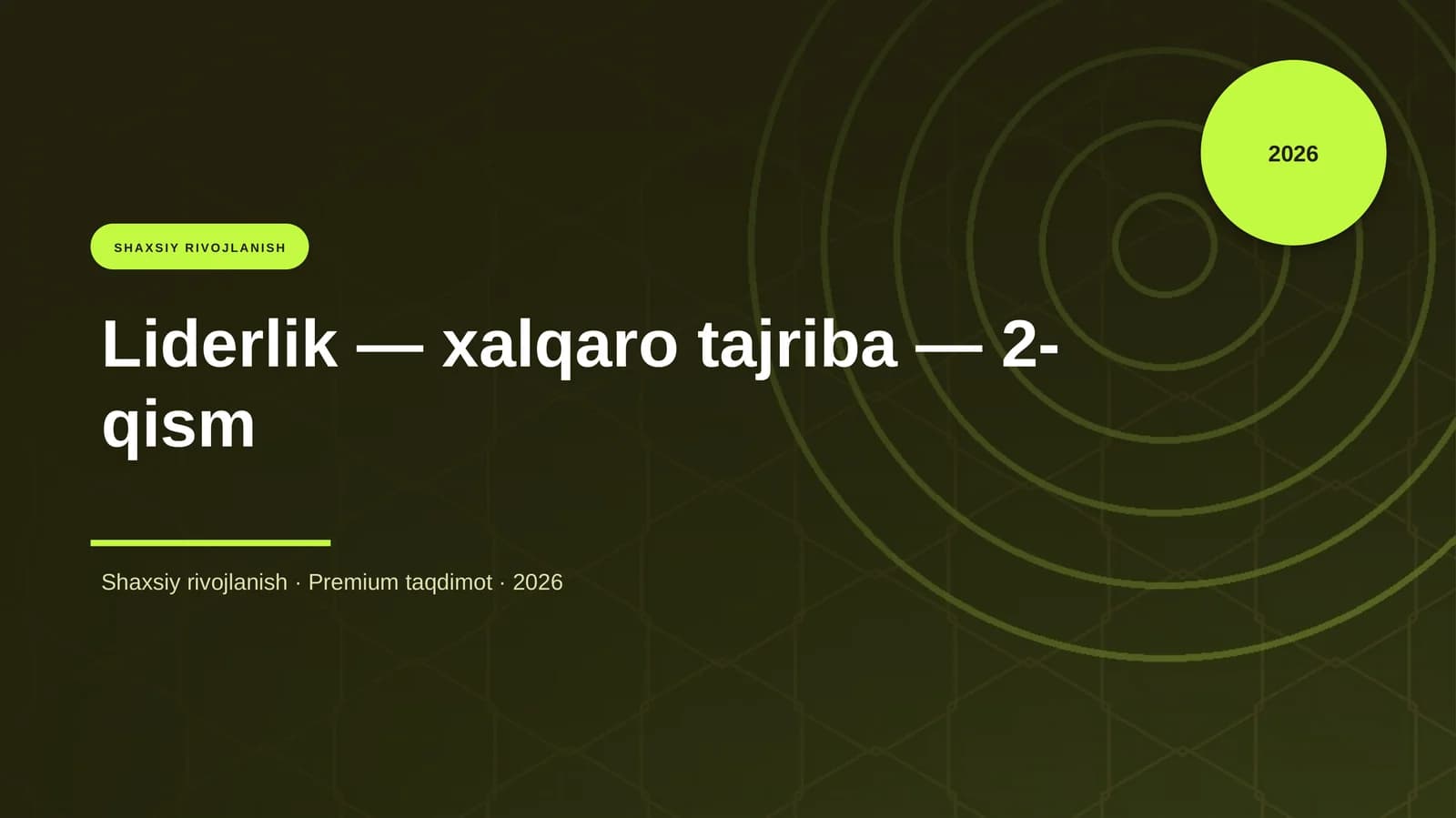 2026

SHAXSIY RIVOJLANISH

Liderlik — xalqaro tajriba — 2-qism

Shaxsiy rivojlanish · Premium taqdimot · 2026